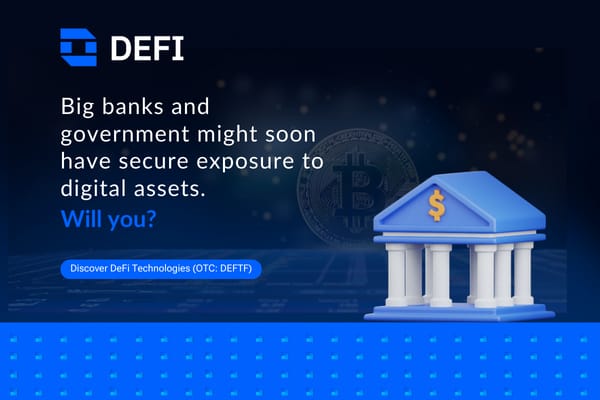 DEFI

Big banks and government might soon have secure exposure to digital assets.

Will you?

Discover DeFi Technologies (OTC: DEFTF)

$